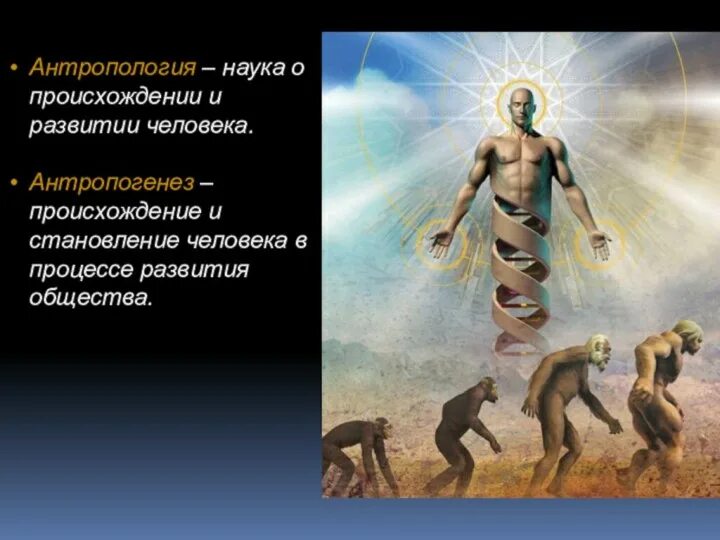 • Антропология – наука о происхождении и развитии человека.

• Антропогенез – происхождение и становление человека в процессе развития общества.